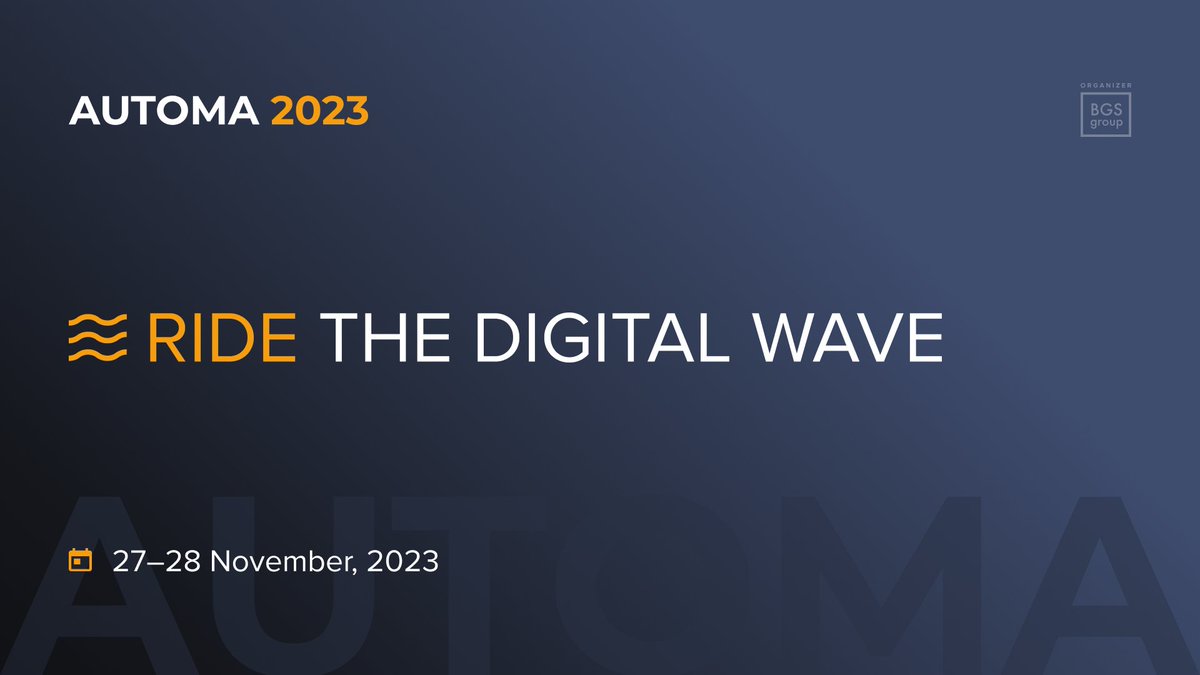 AUTOMA 2023

ORGANIZER
BGS
group

RIDE THE DIGITAL WAVE

27–28 November, 2023

AUTOMA